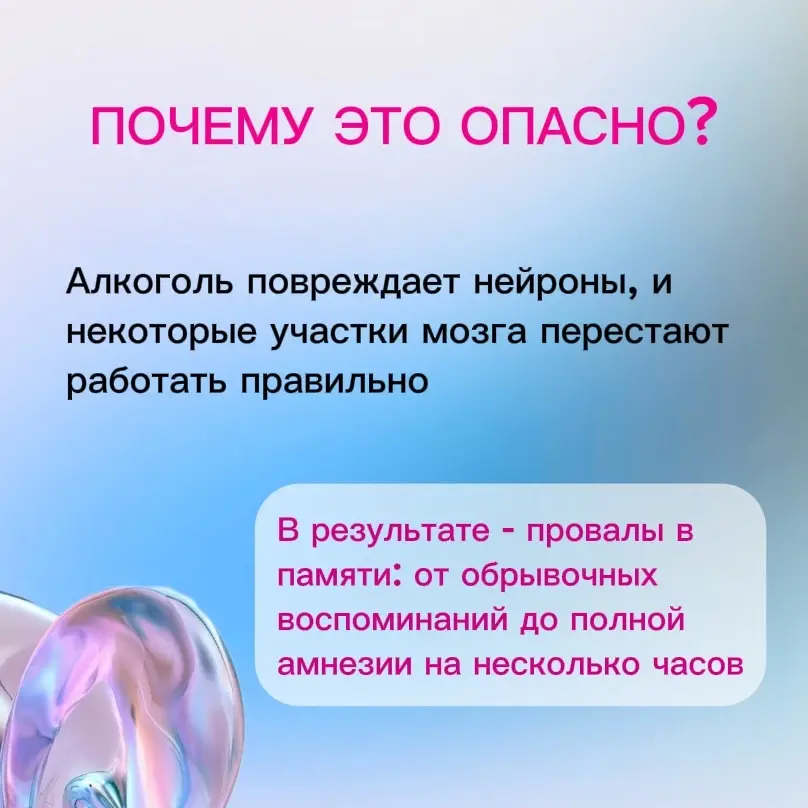 ПОЧЕМУ ЭТО ОПАСНО?

Алкоголь повреждает нейроны, и некоторые участки мозга перестают работать правильно

В результате - провалы в памяти: от обрывочных воспоминаний до полной амнезии на несколько часов